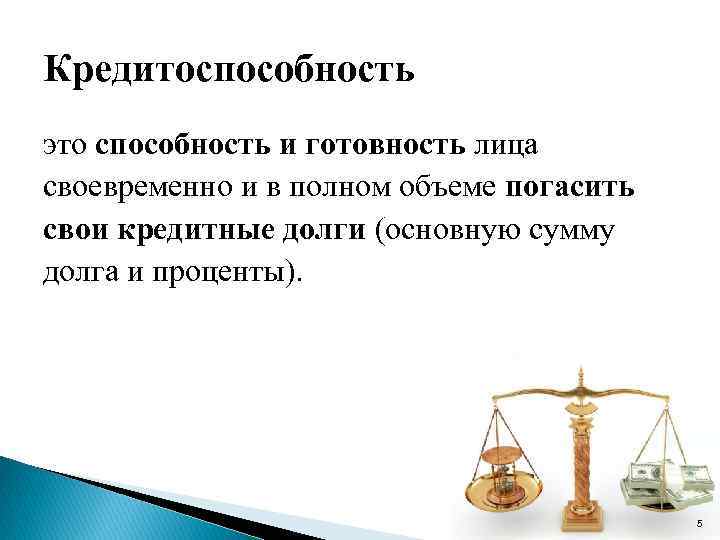 Кредитоспособность

это способность и готовность лица своевременно и в полном объеме погасить свои кредитные долги (основную сумму долга и проценты).

5